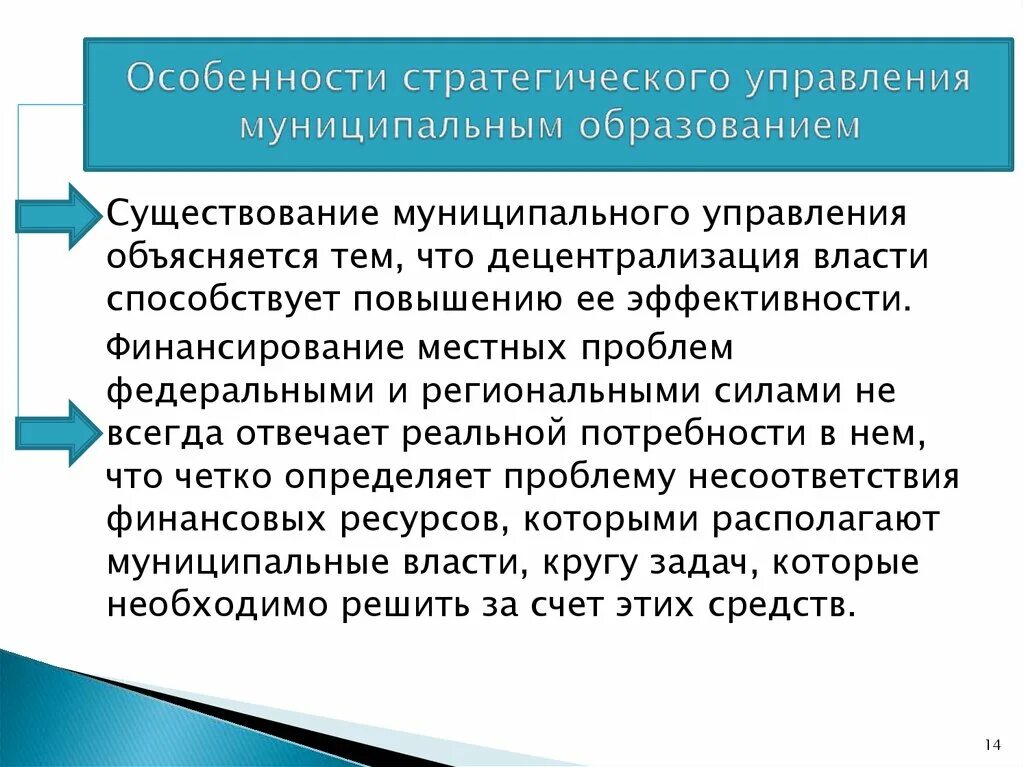 Особенности стратегического управления муниципальным образованием

Существование муниципального управления объясняется тем, что децентрализация власти способствует повышению ее эффективности.

Финансирование местных проблем федеральными и региональными силами не всегда отвечает реальной потребности в нем, что четко определяет проблему несоответствия финансовых ресурсов, которыми располагают муниципальные власти, кругу задач, которые необходимо решить за счет этих средств.

14